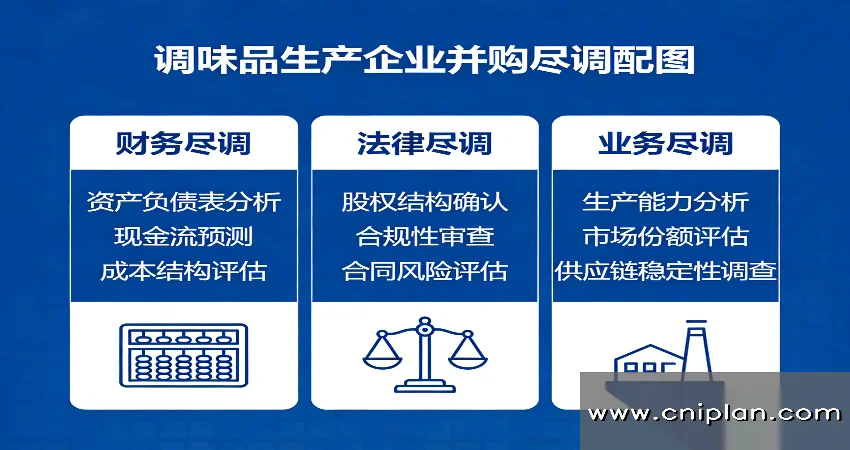 调味品生产企业并购尽调配图

财务尽调

资产负债表分析
现金流预测
成本结构评估

法律尽调

股权结构确认
合规性审查
合同风险评估

业务尽调

生产能力分析
市场份额评估
供应链稳定性调查

www.cniplan.com